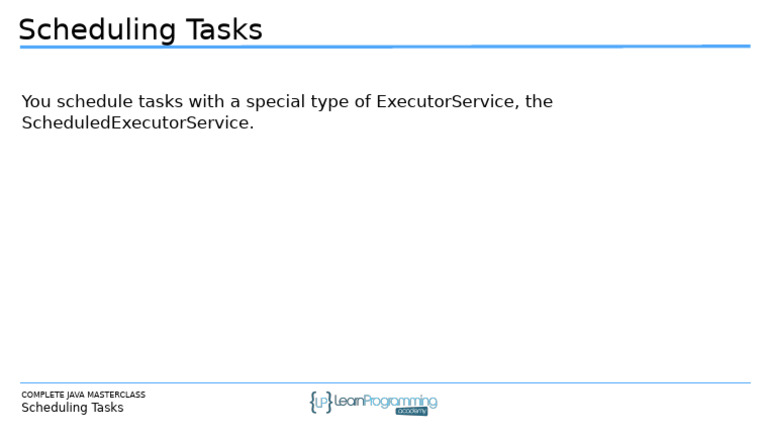 Scheduling Tasks

You schedule tasks with a special type of ExecutorService, the ScheduledExecutorService.

COMPLETE JAVA MASTERCLASS
Scheduling Tasks

{LP} LearnProgramming academy